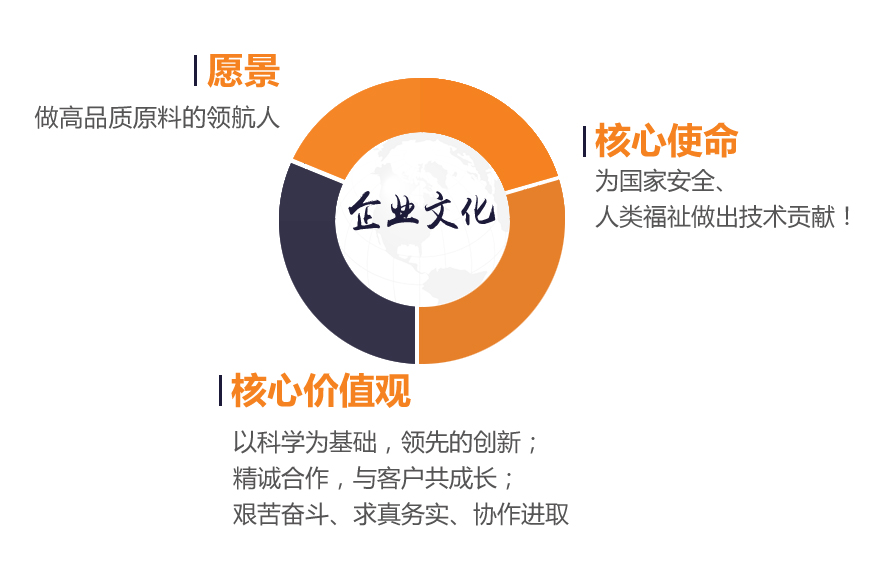 愿景
做高品质原料的领航人

企业文化

核心使命
为国家安全、
人类福祉做出技术贡献！

核心价值观
以科学为基础，领先的创新；
精诚合作，与客户共成长；
艰苦奋斗、求真务实、协作进取